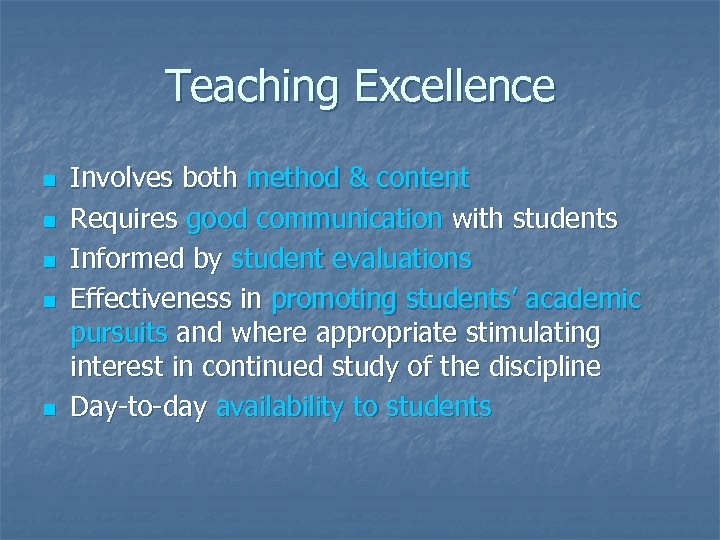 Teaching Excellence

- Involves both method & content
- Requires good communication with students
- Informed by student evaluations
- Effectiveness in promoting students' academic pursuits and where appropriate stimulating interest in continued study of the discipline
- Day-to-day availability to students